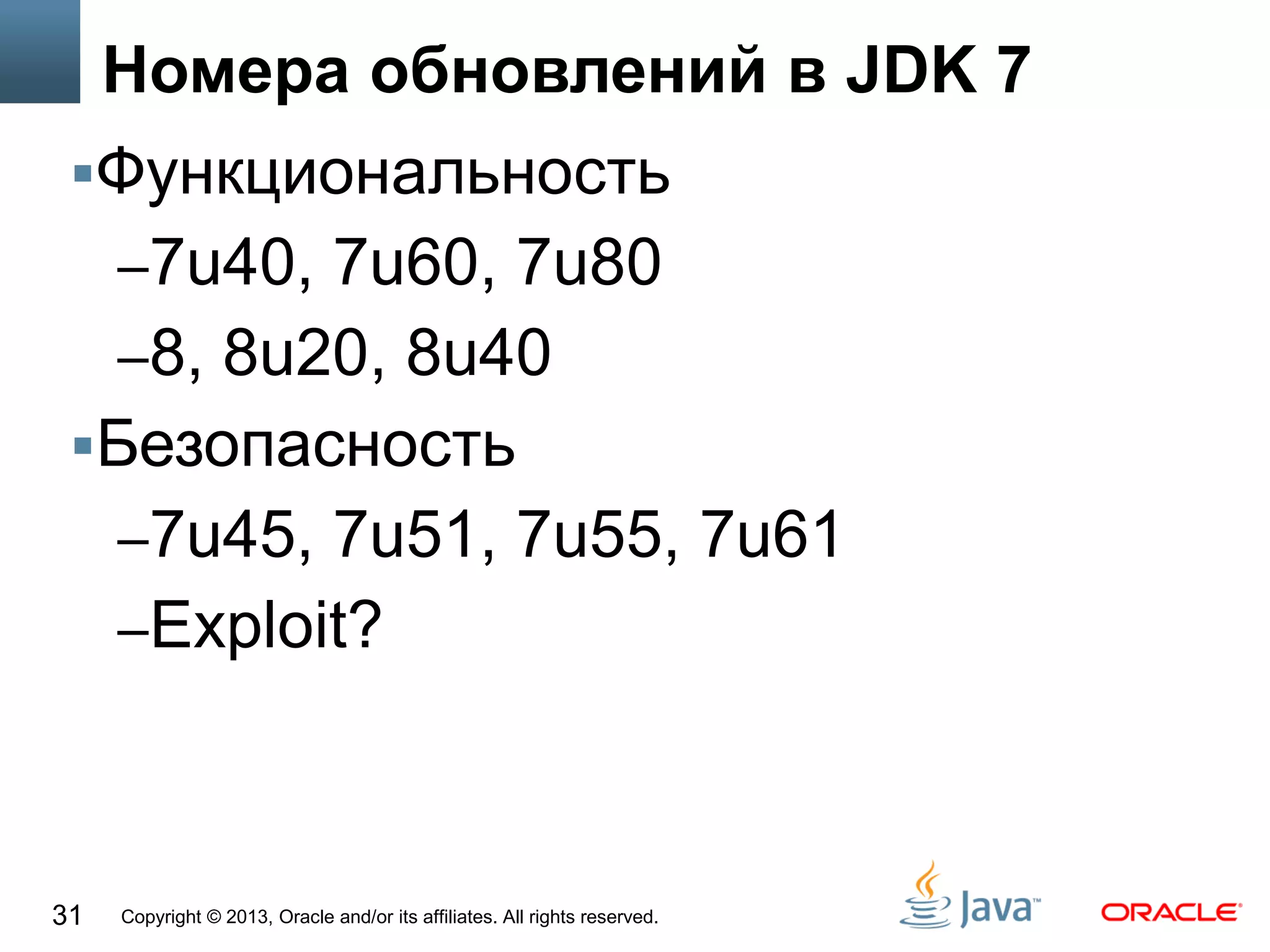 Номера обновлений в JDK 7

▪Функциональность

–7u40, 7u60, 7u80

–8, 8u20, 8u40

▪Безопасность

–7u45, 7u51, 7u55, 7u61

–Exploit?

31 Copyright © 2013, Oracle and/or its affiliates. All rights reserved.

Java™ ORACLE®